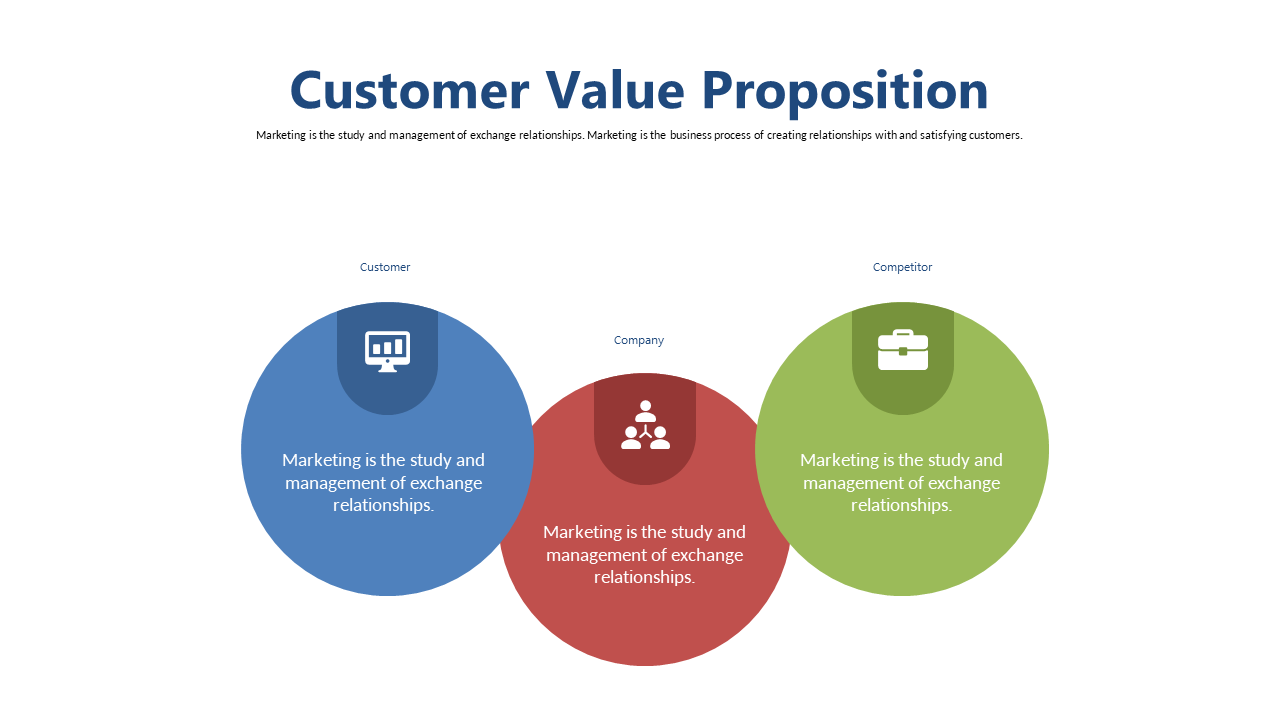 Customer Value Proposition

Marketing is the study and management of exchange relationships. Marketing is the business process of creating relationships with and satisfying customers.

Customer

Marketing is the study and management of exchange relationships.

Company

Marketing is the study and management of exchange relationships.

Competitor

Marketing is the study and management of exchange relationships.